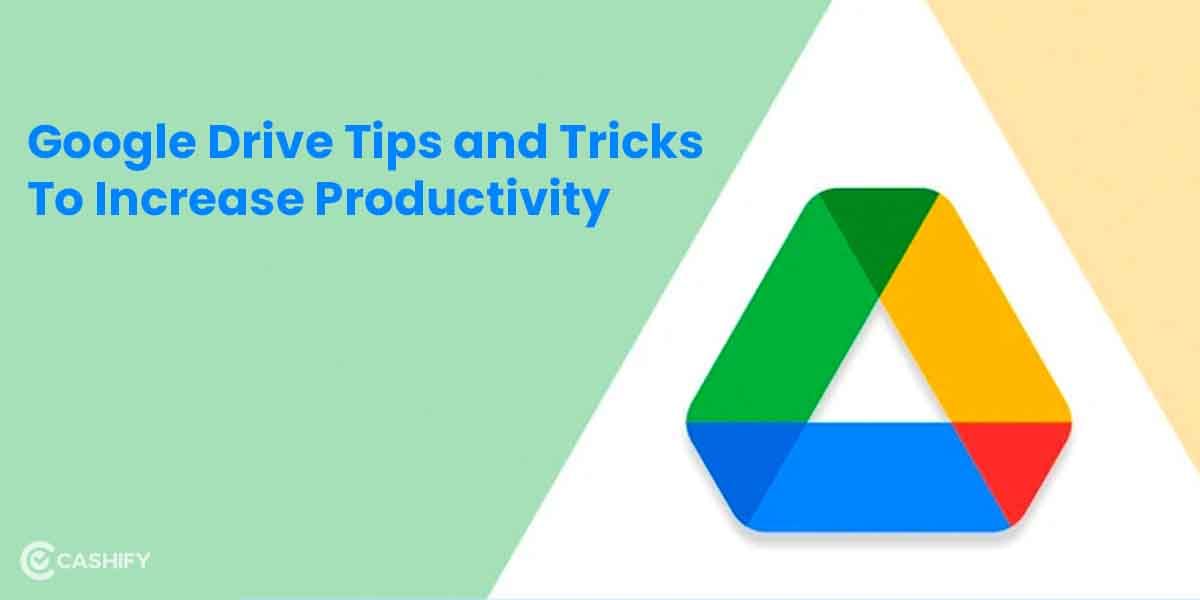 Google Drive Tips and Tricks To Increase Productivity

CASHIFY